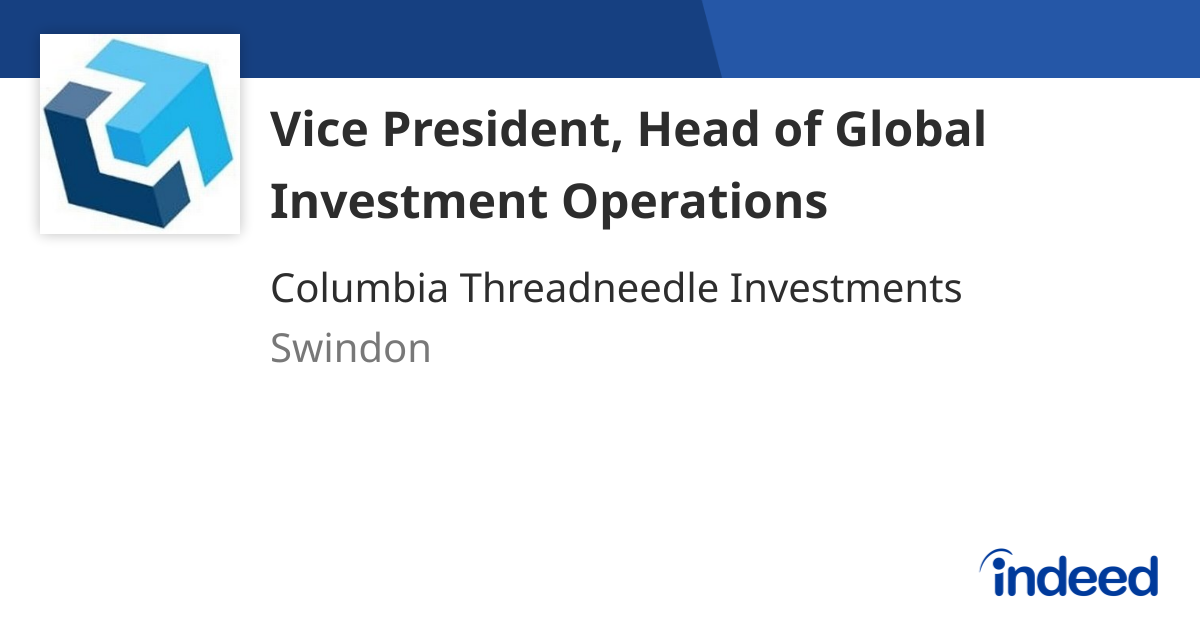 Vice President, Head of Global Investment Operations

Columbia Threadneedle Investments
Swindon

indeed